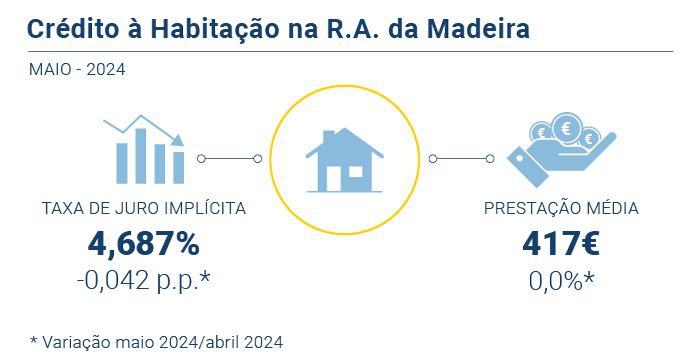 Crédito à Habitação na R.A. da Madeira

MAIO - 2024

TAXA DE JURO IMPLÍCITA
4,687%
-0,042 p.p.*

PRESTAÇÃO MÉDIA
417€
0,0%*

* Variação maio 2024/abril 2024